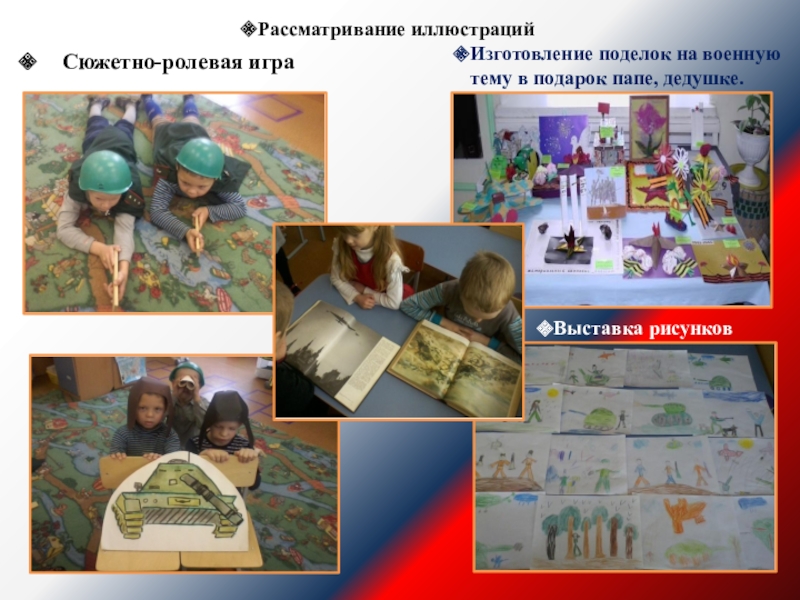 ❖Рассматривание иллюстраций

❖ Сюжетно-ролевая игра

❖Изготовление поделок на военную тему в подарок папе, дедушке.

❖Выставка рисунков